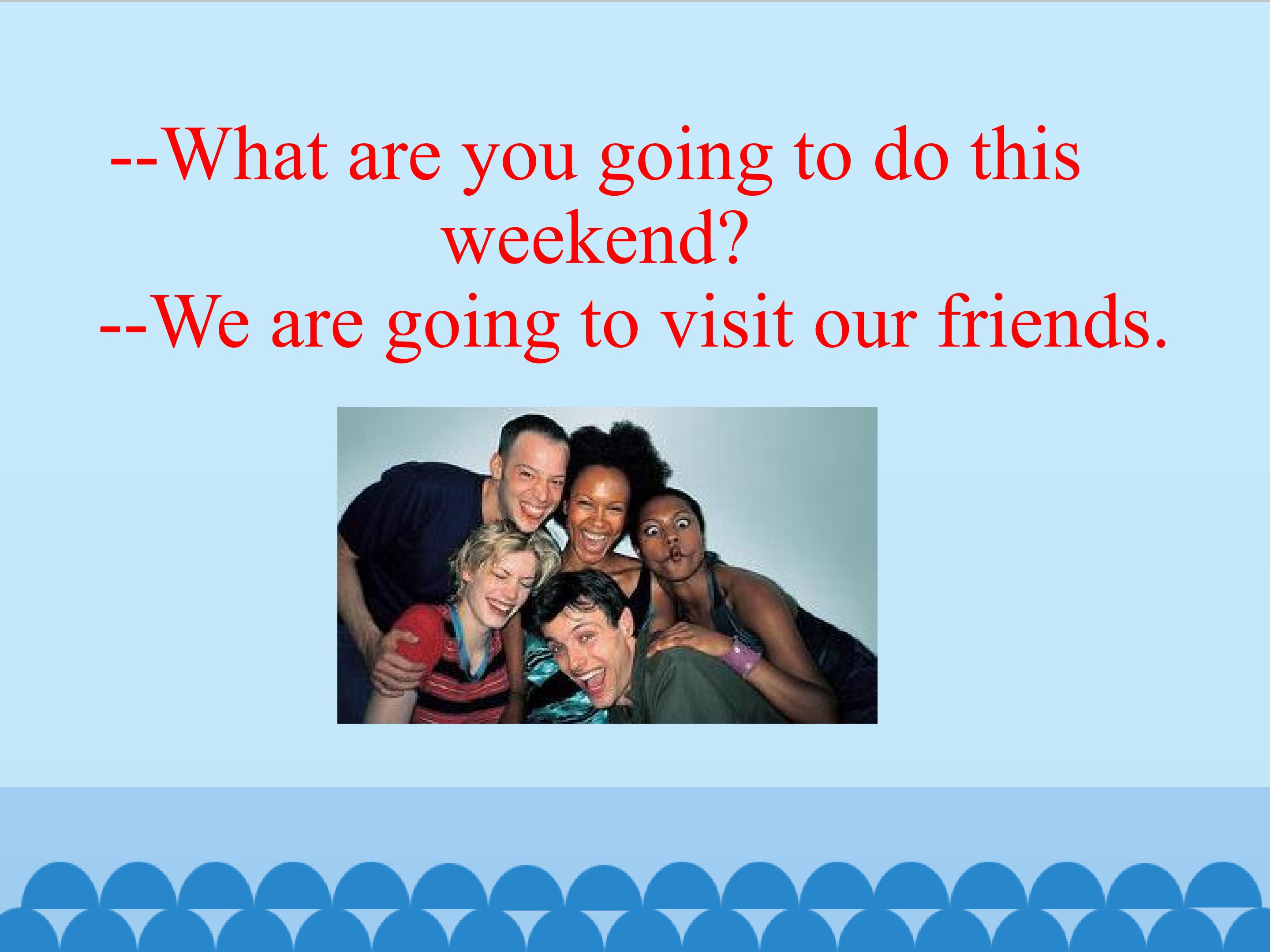 --What are you going to do this weekend?

--We are going to visit our friends.